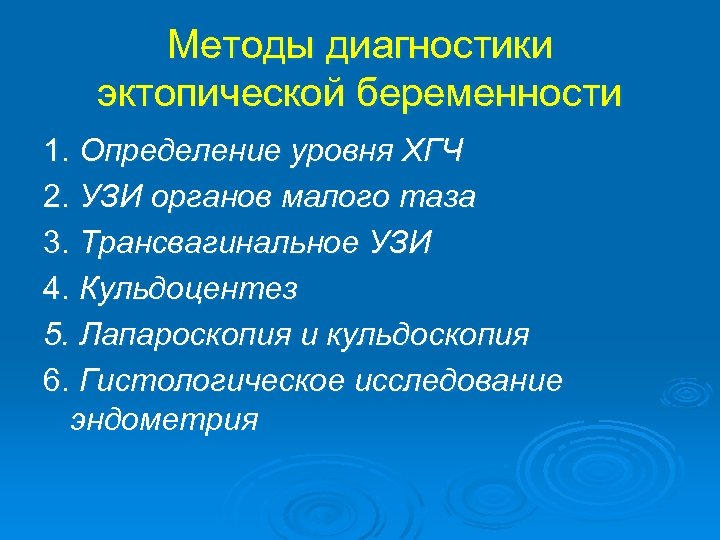 Методы диагностики эктопической беременности

1. Определение уровня ХГЧ
2. УЗИ органов малого таза
3. Трансвагинальное УЗИ
4. Кульдоцентез
5. Лапароскопия и кульдоскопия
6. Гистологическое исследование эндометрия